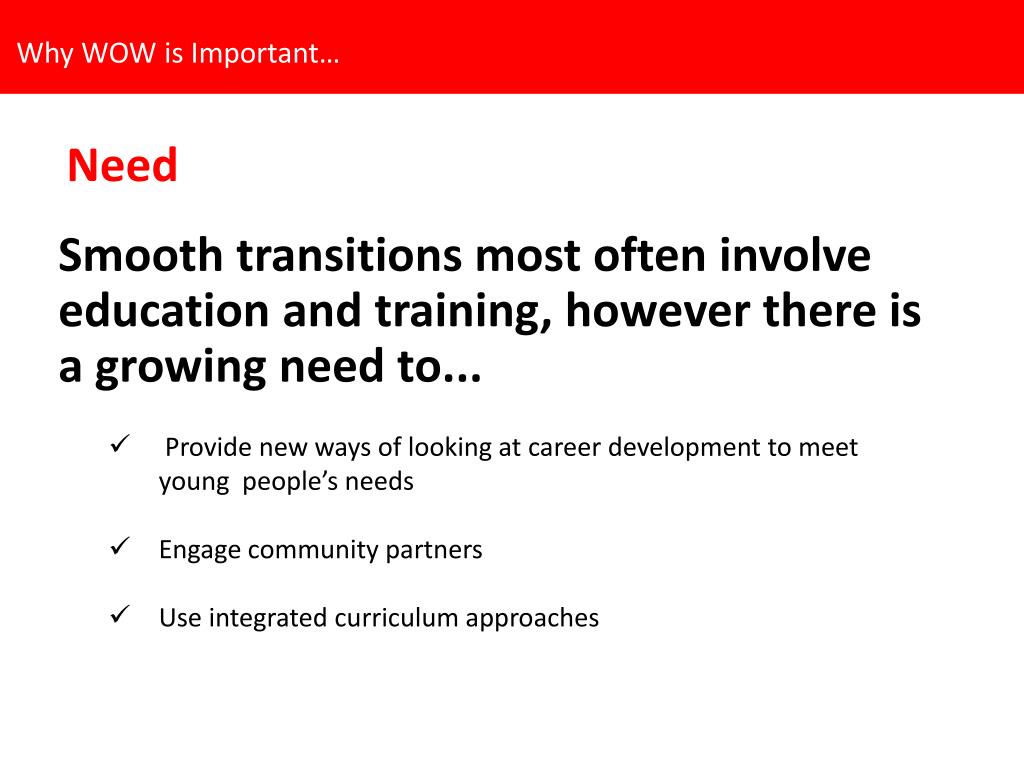 Why WOW is Important…

Need

Smooth transitions most often involve education and training, however there is a growing need to...

✓ Provide new ways of looking at career development to meet young people's needs

✓ Engage community partners

✓ Use integrated curriculum approaches